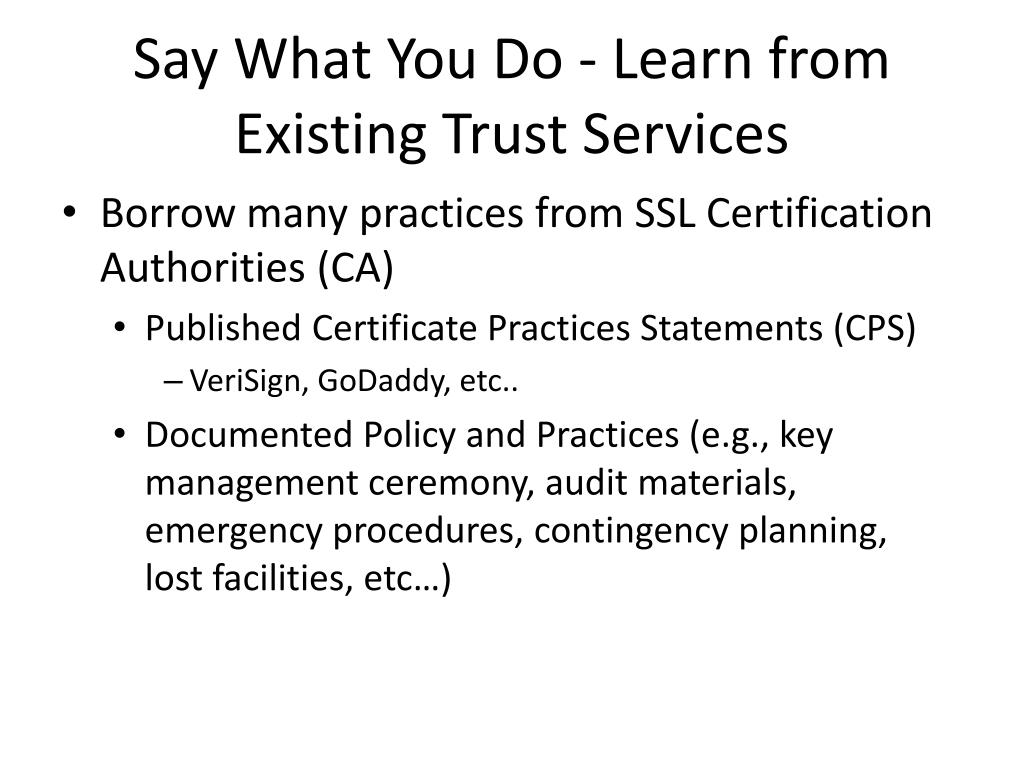 Say What You Do - Learn from Existing Trust Services

• Borrow many practices from SSL Certification Authorities (CA)
  • Published Certificate Practices Statements (CPS)
    – VeriSign, GoDaddy, etc..
  • Documented Policy and Practices (e.g., key management ceremony, audit materials, emergency procedures, contingency planning, lost facilities, etc…)